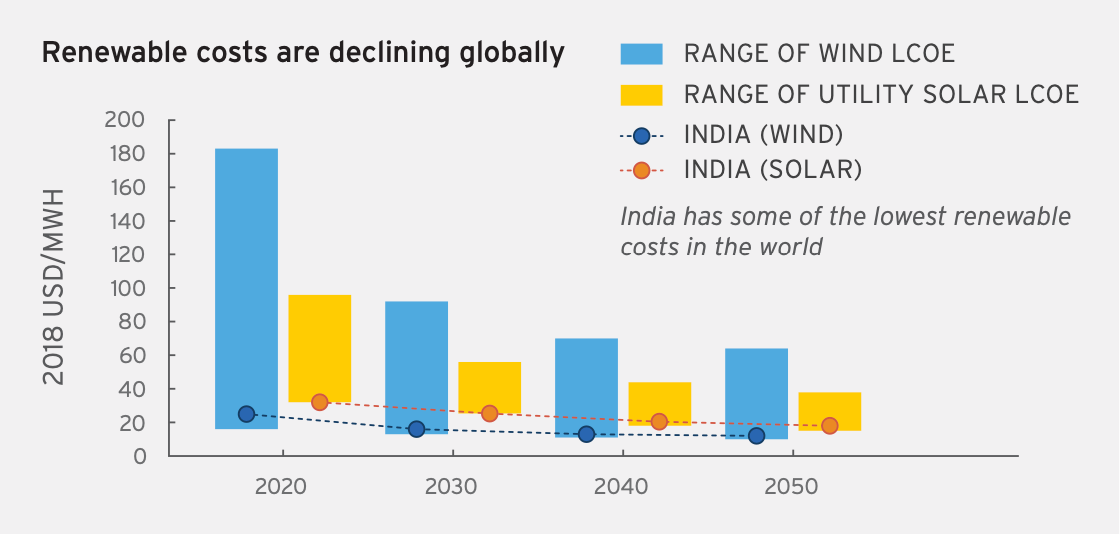 Renewable costs are declining globally

RANGE OF WIND LCOE
RANGE OF UTILITY SOLAR LCOE
INDIA (WIND)
INDIA (SOLAR)

India has some of the lowest renewable costs in the world

2018 USD/MWH

200
180
160
140
120
100
80
60
40
20
0

2020
2030
2040
2050